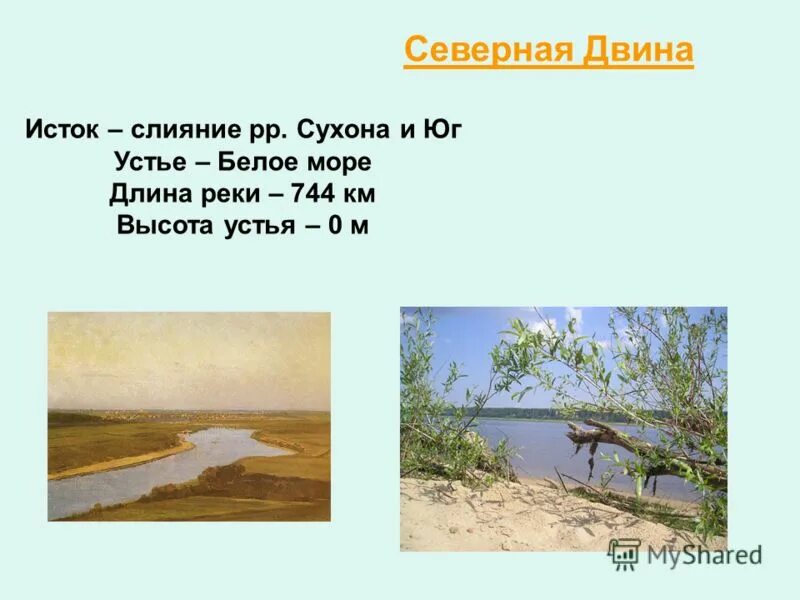 Северная Двина

Исток – слияние рр. Сухона и Юг
Устье – Белое море
Длина реки – 744 км
Высота устья – 0 м

MyShared